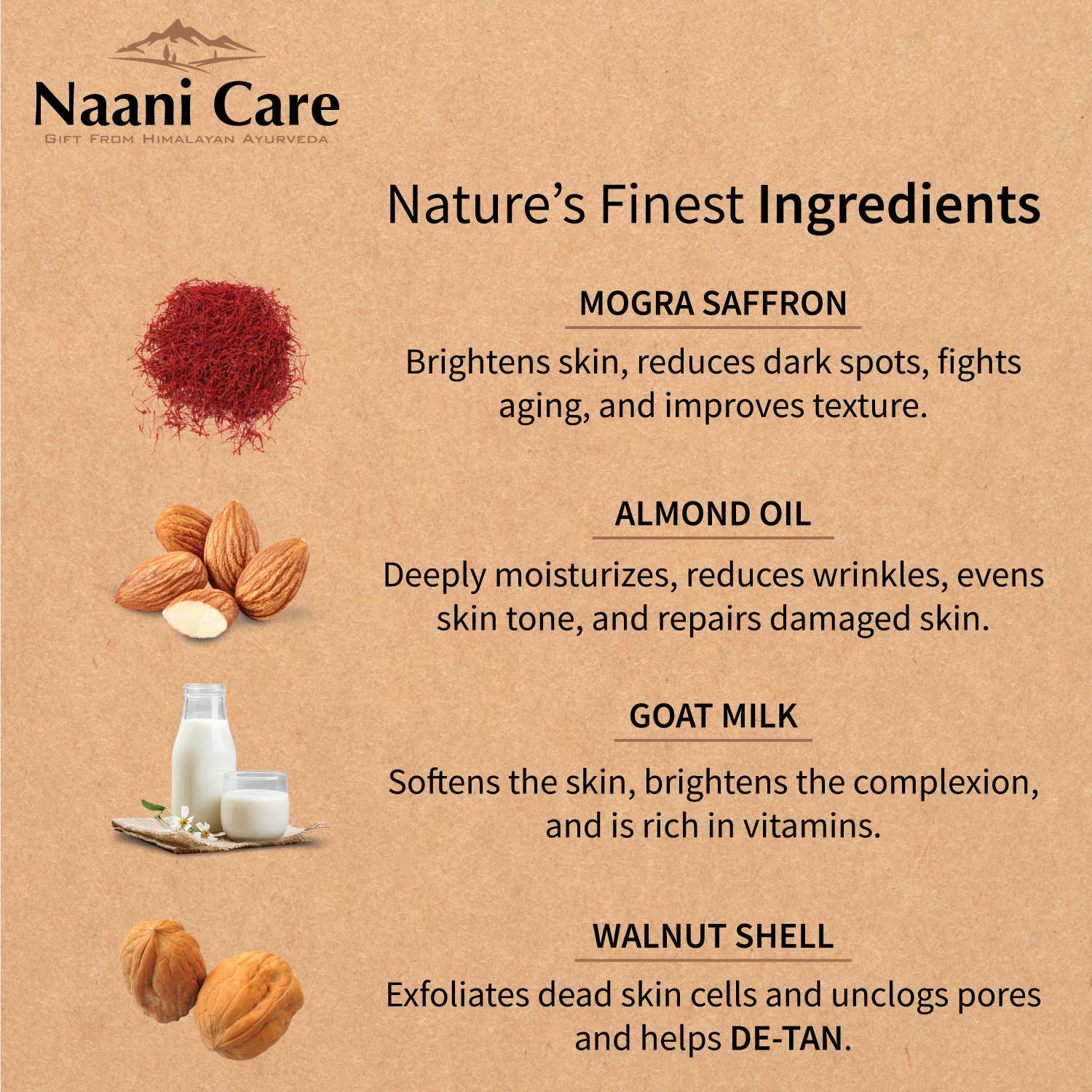 Naani Care
GIFT FROM HIMALAYAN AYURVEDA

Nature's Finest Ingredients

MOGRA SAFFRON

Brightens skin, reduces dark spots, fights aging, and improves texture.

ALMOND OIL

Deeply moisturizes, reduces wrinkles, evens skin tone, and repairs damaged skin.

GOAT MILK

Softens the skin, brightens the complexion, and is rich in vitamins.

WALNUT SHELL

Exfoliates dead skin cells and unclogs pores and helps DE-TAN.